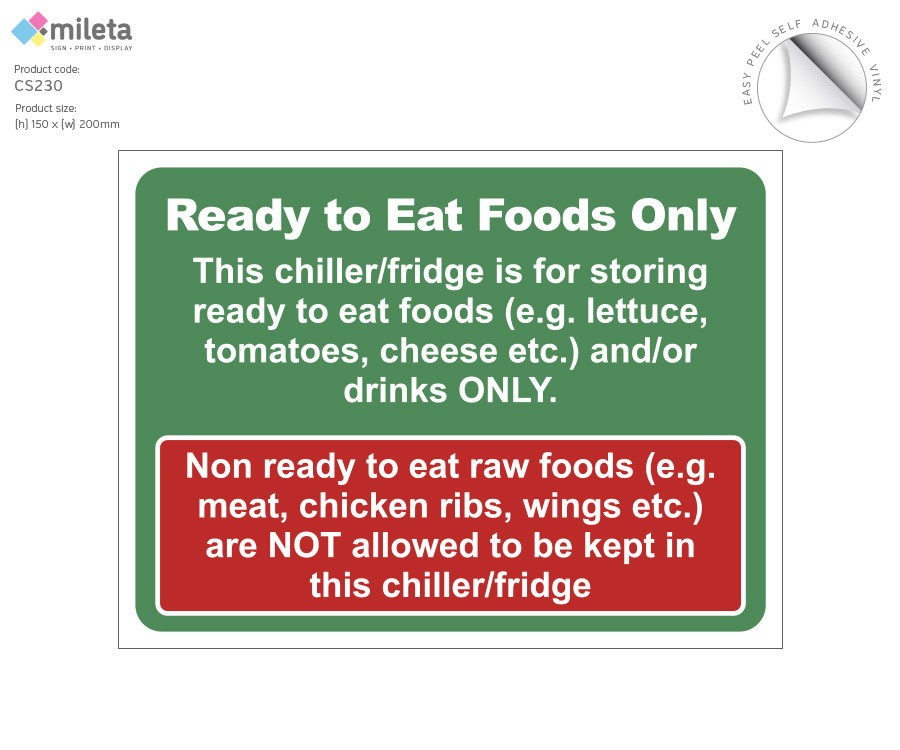 mileta
SIGN • PRINT • DISPLAY

Product code:
CS230
Product size:
(h) 150 x (w) 200mm

EASY PEEL SELF ADHESIVE VINYL

Ready to Eat Foods Only

This chiller/fridge is for storing ready to eat foods (e.g. lettuce, tomatoes, cheese etc.) and/or drinks ONLY.

Non ready to eat raw foods (e.g. meat, chicken ribs, wings etc.) are NOT allowed to be kept in this chiller/fridge